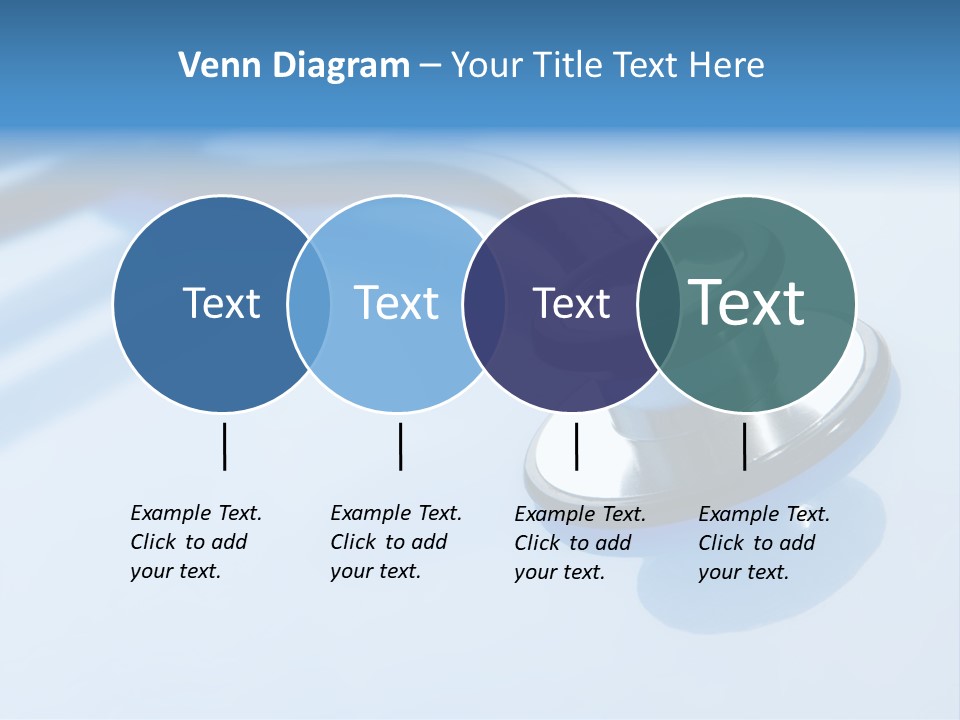 Venn Diagram – Your Title Text Here

Text

Text

Text

Text

Example Text. Click to add your text.

Example Text. Click to add your text.

Example Text. Click to add your text.

Example Text. Click to add your text.